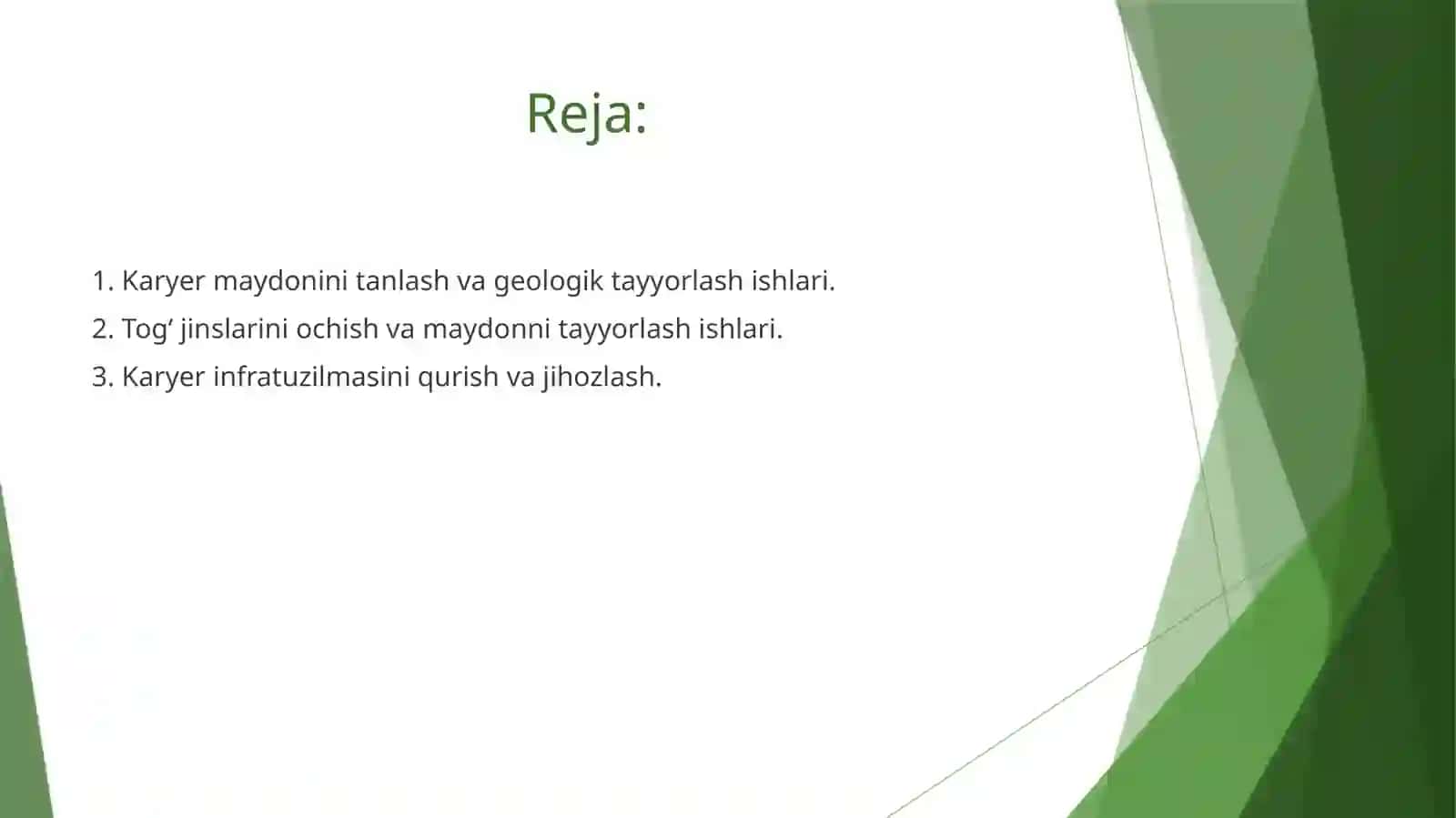 Reja:

1. Karyer maydonini tanlash va geologik tayyorlash ishlari.
2. Tog‘ jinslarini ochish va maydonni tayyorlash ishlari.
3. Karyer infratuzilmasini qurish va jihozlash.